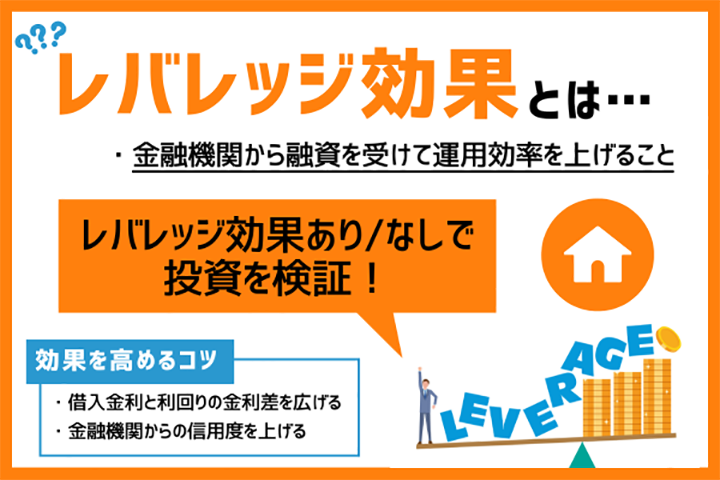 ???
レバレッジ効果とは…

・金融機関から融資を受けて運用効率を上げること

レバレッジ効果あり/なしで投資を検証！

効果を高めるコツ

・借入金利と利回りの金利差を広げる
・金融機関からの信用度を上げる

LEVERAGE